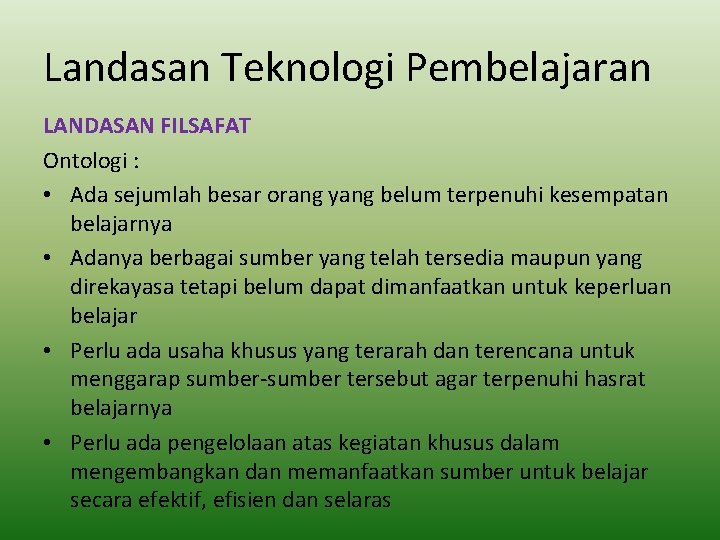 Landasan Teknologi Pembelajaran

LANDASAN FILSAFAT

Ontologi :

• Ada sejumlah besar orang yang belum terpenuhi kesempatan belajarnya
• Adanya berbagai sumber yang telah tersedia maupun yang direkayasa tetapi belum dapat dimanfaatkan untuk keperluan belajar
• Perlu ada usaha khusus yang terarah dan terencana untuk menggarap sumber-sumber tersebut agar terpenuhi hasrat belajarnya
• Perlu ada pengelolaan atas kegiatan khusus dalam mengembangkan dan memanfaatkan sumber untuk belajar secara efektif, efisien dan selaras